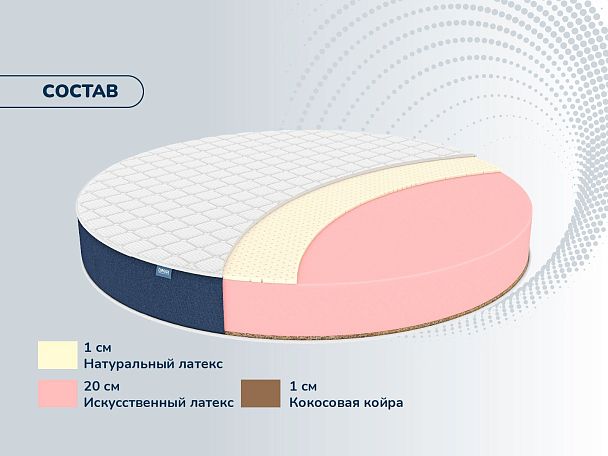 СОСТАВ

1 см
Натуральный латекс

20 см
Искусственный латекс

1 см
Кокосовая койра